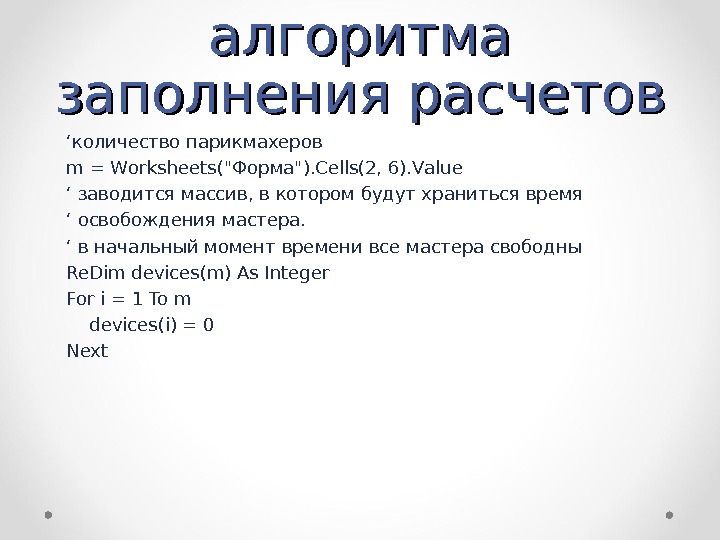 алгоритма заполнения расчетов

‘количество парикмахеров
m = Worksheets("Форма").Cells(2, 6).Value
‘ заводится массив, в котором будут храниться время
‘ освобождения мастера.
‘ в начальный момент времени все мастера свободны
ReDim devices(m) As Integer
For i = 1 To m
devices(i) = 0
Next